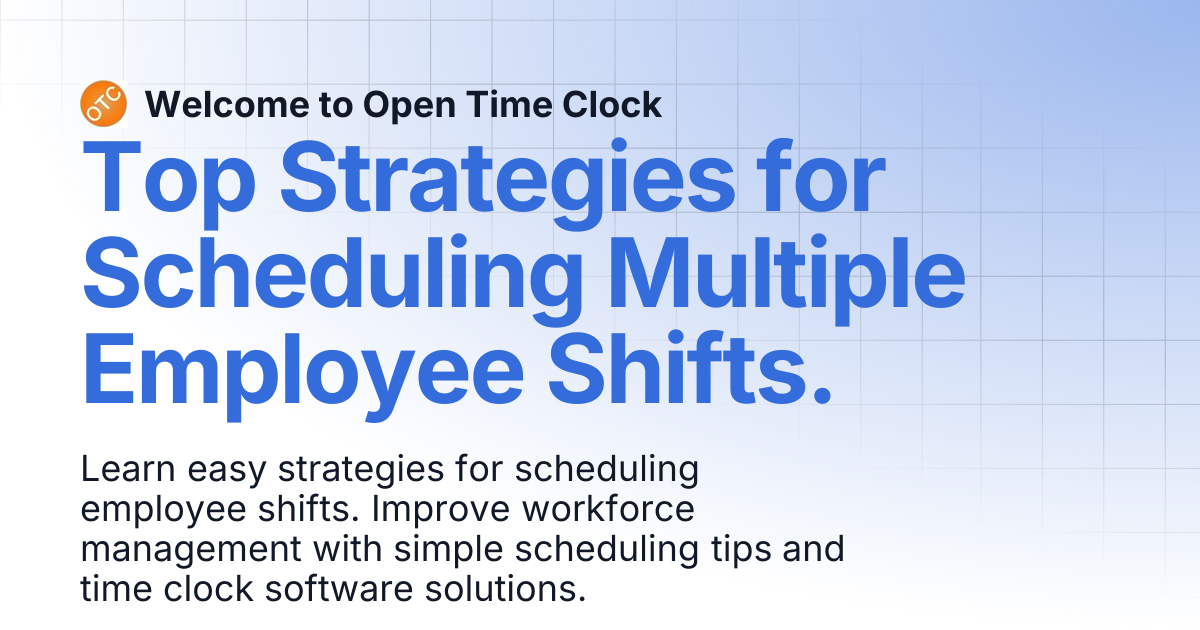 OTC Welcome to Open Time Clock

Top Strategies for Scheduling Multiple Employee Shifts.

Learn easy strategies for scheduling employee shifts. Improve workforce management with simple scheduling tips and time clock software solutions.